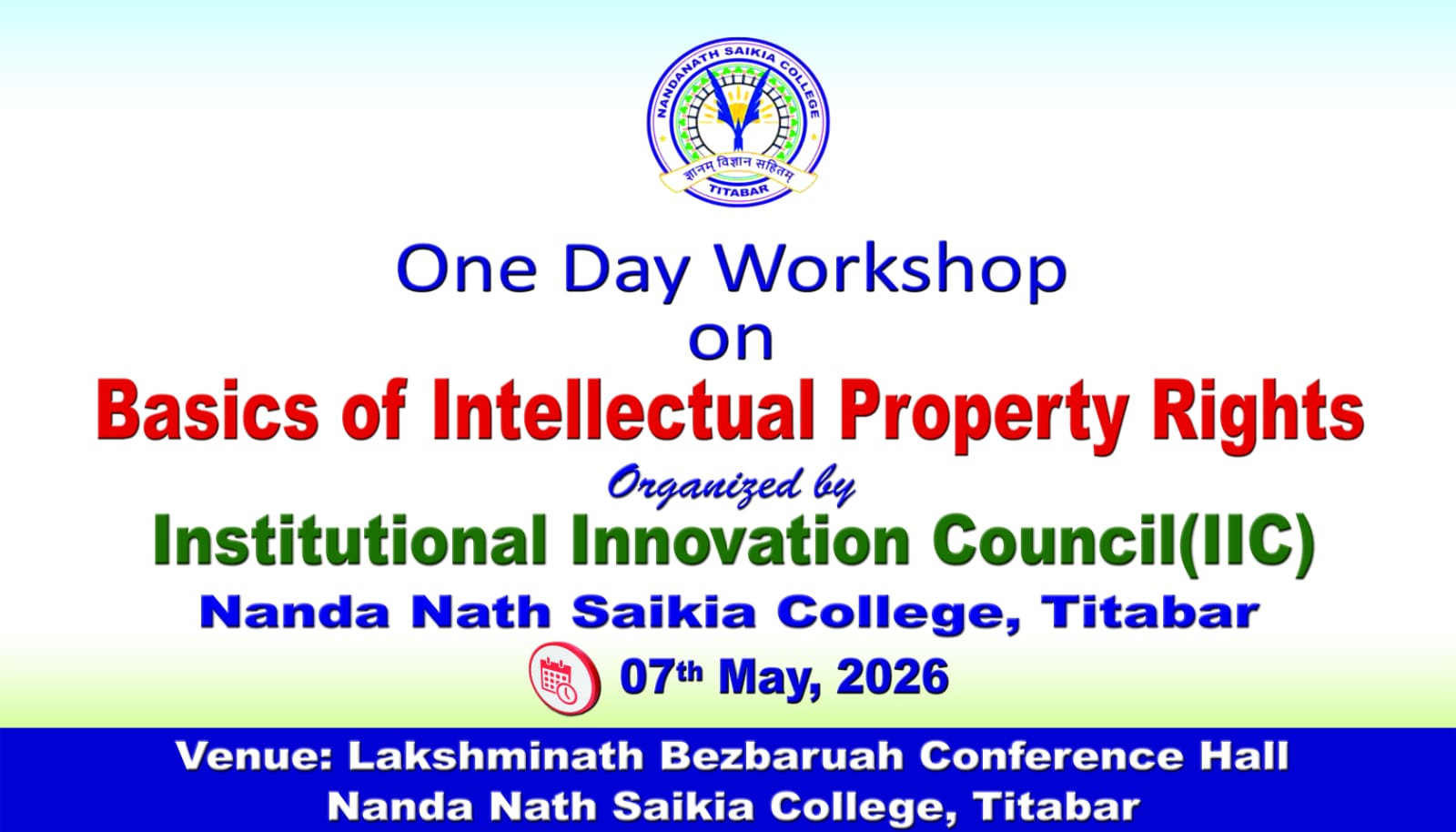 NANDANATH SAIKIA COLLEGE
ज्ञानम् विज्ञान सहितम्
TITABAR

One Day Workshop
on
Basics of Intellectual Property Rights

Organized by
Institutional Innovation Council(IIC)
Nanda Nath Saikia College, Titabar

07th May, 2026

Venue: Lakshminath Bezbaruah Conference Hall
Nanda Nath Saikia College, Titabar